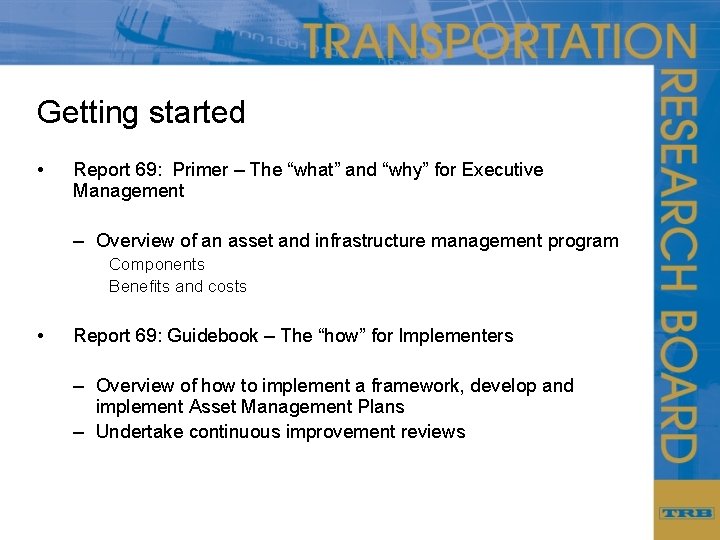 TRANSPORTATION RESEARCH BOARD

Getting started

• Report 69: Primer – The “what” and “why” for Executive Management

– Overview of an asset and infrastructure management program
Components
Benefits and costs

• Report 69: Guidebook – The “how” for Implementers

– Overview of how to implement a framework, develop and implement Asset Management Plans
– Undertake continuous improvement reviews

TRB